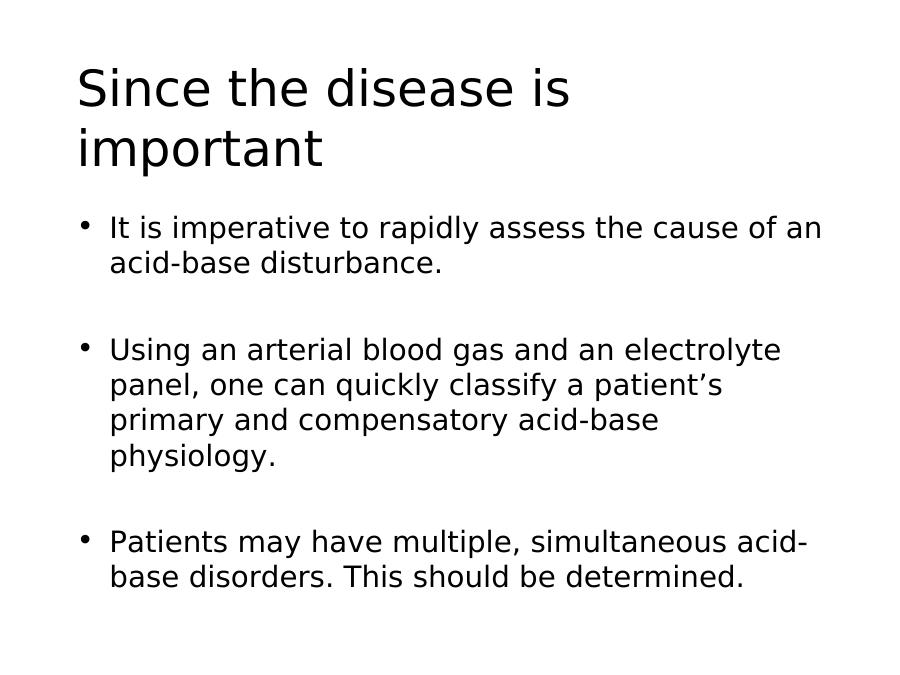 Since the disease is important

• It is imperative to rapidly assess the cause of an acid-base disturbance.

• Using an arterial blood gas and an electrolyte panel, one can quickly classify a patient’s primary and compensatory acid-base physiology.

• Patients may have multiple, simultaneous acid-base disorders. This should be determined.